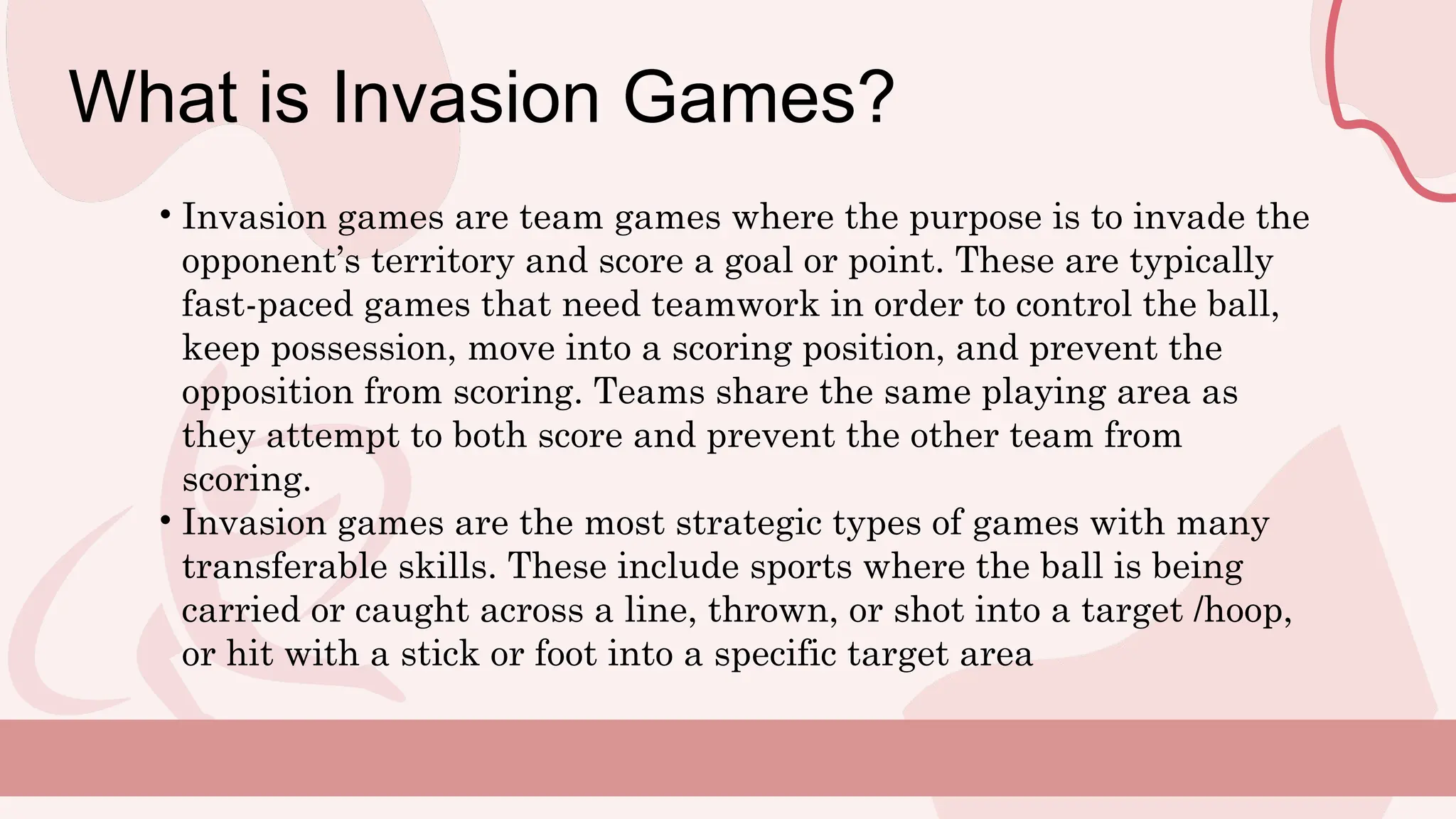 What is Invasion Games?

• Invasion games are team games where the purpose is to invade the opponent’s territory and score a goal or point. These are typically fast-paced games that need teamwork in order to control the ball, keep possession, move into a scoring position, and prevent the opposition from scoring. Teams share the same playing area as they attempt to both score and prevent the other team from scoring.

• Invasion games are the most strategic types of games with many transferable skills. These include sports where the ball is being carried or caught across a line, thrown, or shot into a target /hoop, or hit with a stick or foot into a specific target area